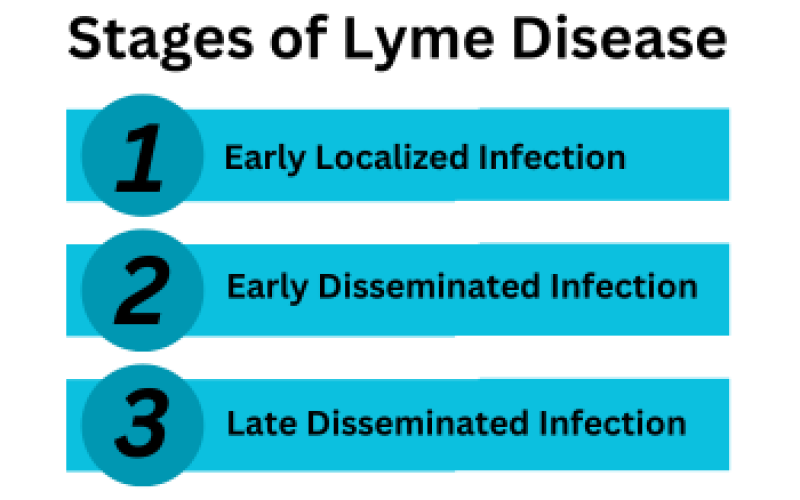 Stages of Lyme Disease

1 Early Localized Infection

2 Early Disseminated Infection

3 Late Disseminated Infection